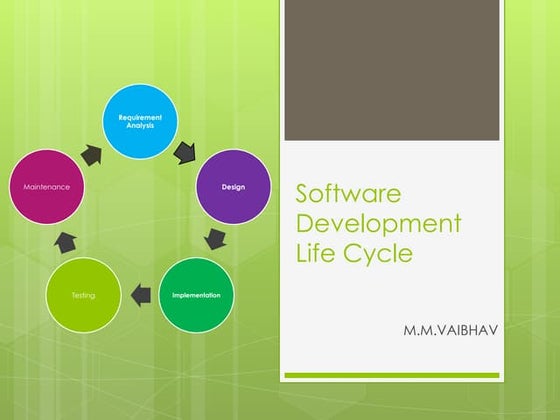 Requirement Analysis

Design

Implementation

Testing

Maintenance

Software Development Life Cycle

M.M.VAIBHAV